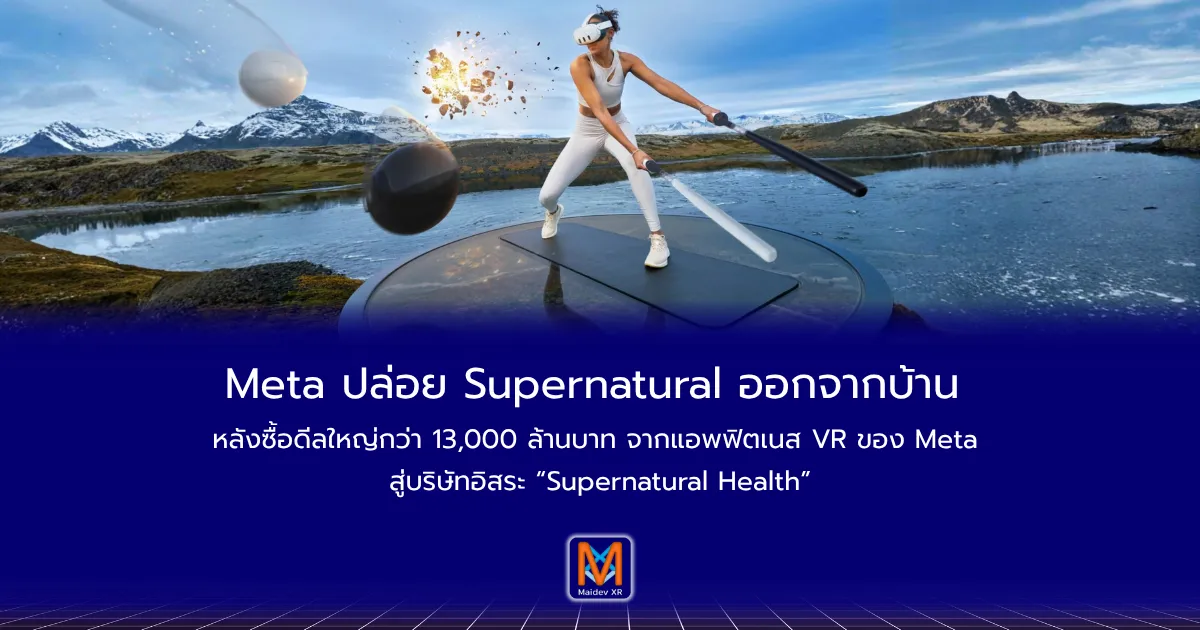 Meta ปล่อย Supernatural ออกจากบ้าน

หลังซื้อดีลใหญ่กว่า 13,000 ล้านบาท จากแอพฟิตเนส VR ของ Meta สู่บริษัทอิสระ "Supernatural Health"

Maidev XR